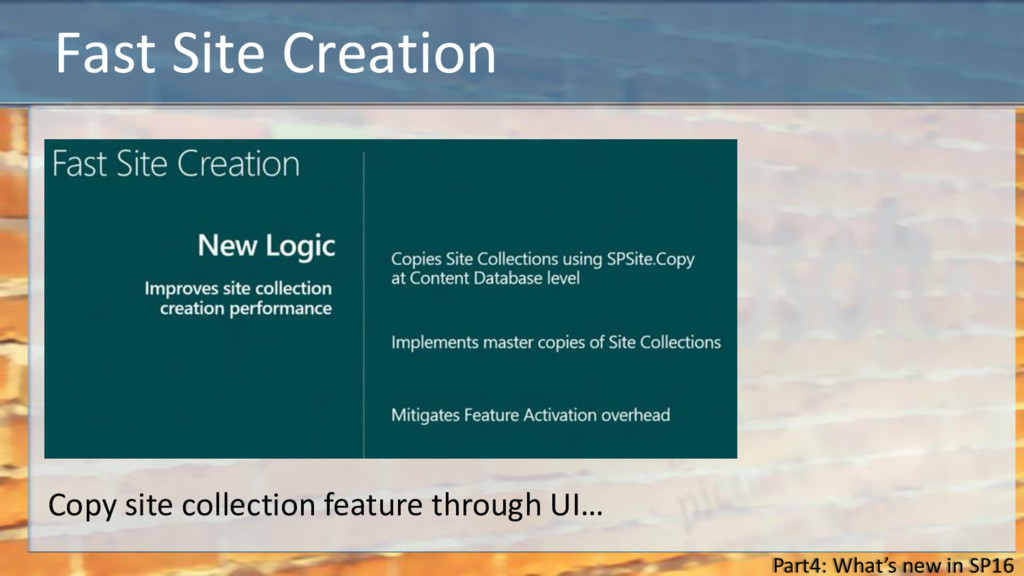 Fast Site Creation

Fast Site Creation

New Logic

Improves site collection creation performance

Copies Site Collections using SPSite.Copy at Content Database level

Implements master copies of Site Collections

Mitigates Feature Activation overhead

Copy site collection feature through UI…

Part4: What's new in SP16